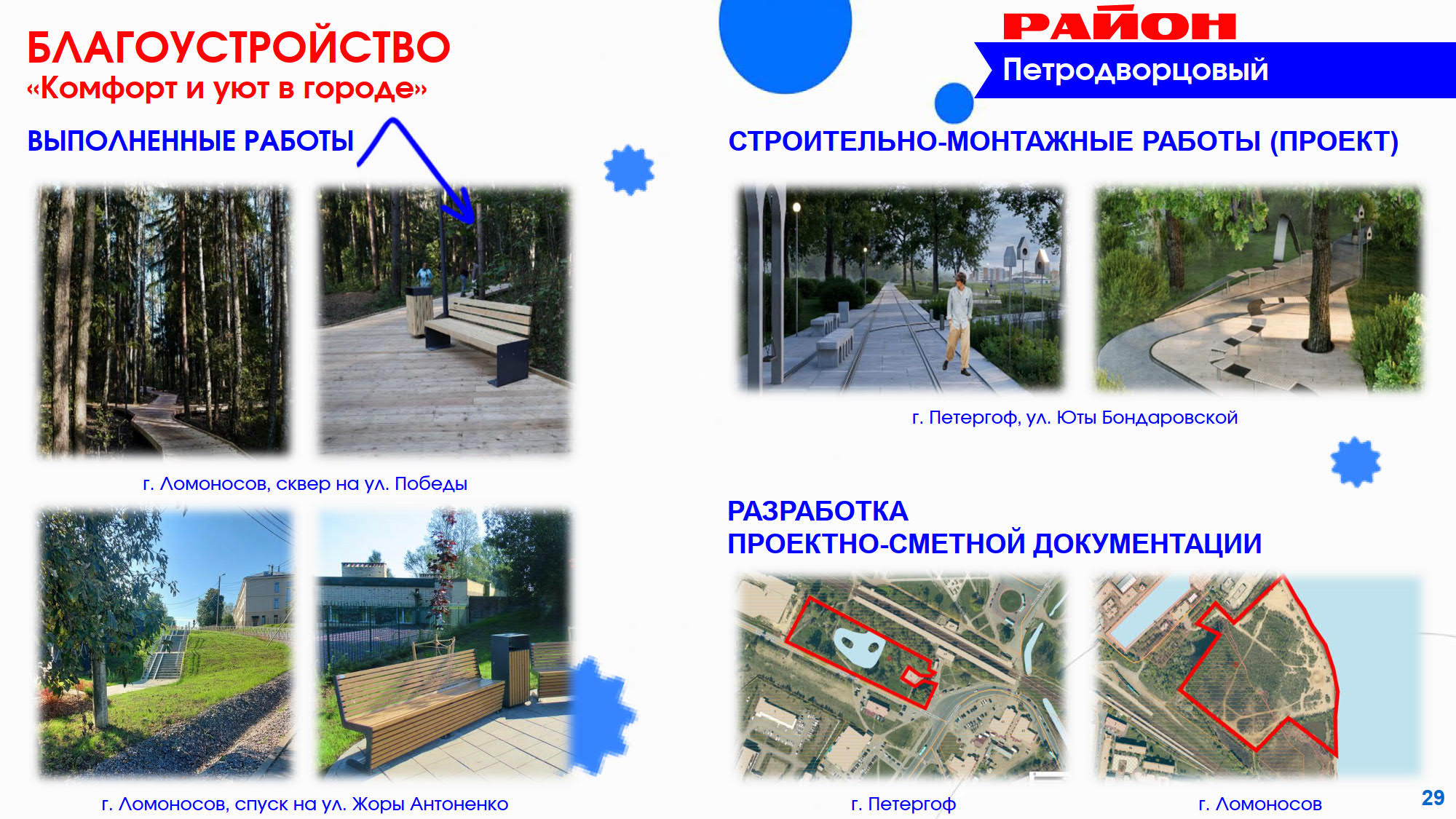 БЛАГОУСТРОЙСТВО
«Комфорт и уют в городе»

РАЙОН
Петродворцовый

ВЫПОЛНЕННЫЕ РАБОТЫ

г. Ломоносов, сквер на ул. Победы

г. Ломоносов, спуск на ул. Жоры Антоненко

СТРОИТЕЛЬНО-МОНТАЖНЫЕ РАБОТЫ (ПРОЕКТ)

г. Петергоф, ул. Юты Бондаровской

РАЗРАБОТКА
ПРОЕКТНО-СМЕТНОЙ ДОКУМЕНТАЦИИ

г. Петергоф

г. Ломоносов

29